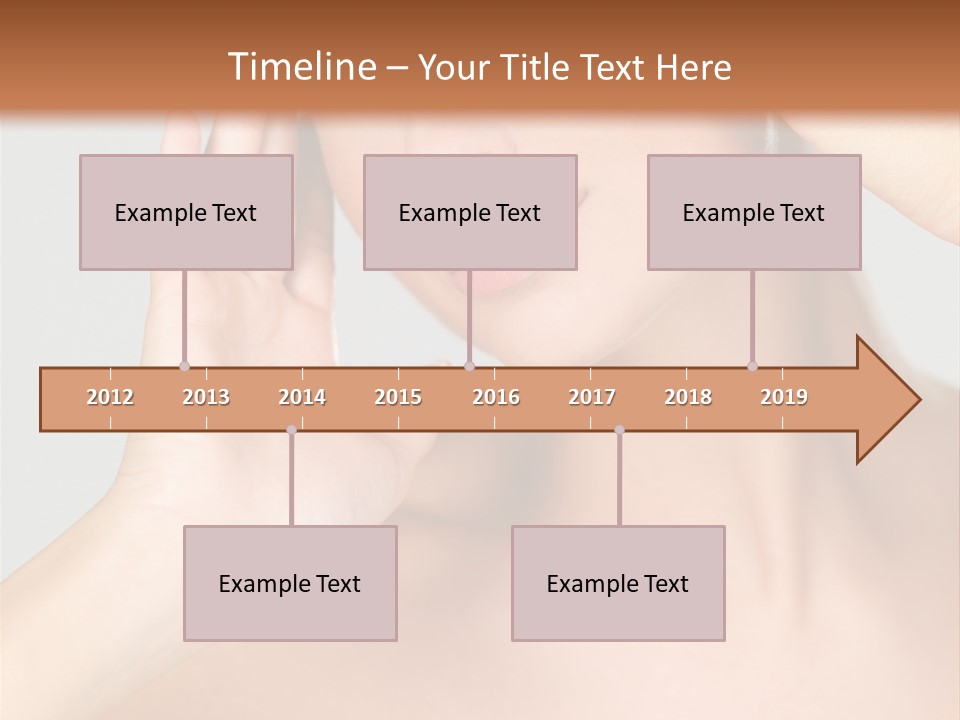 Timeline – Your Title Text Here

Example Text

Example Text

Example Text

2012 2013 2014 2015 2016 2017 2018 2019

Example Text

Example Text